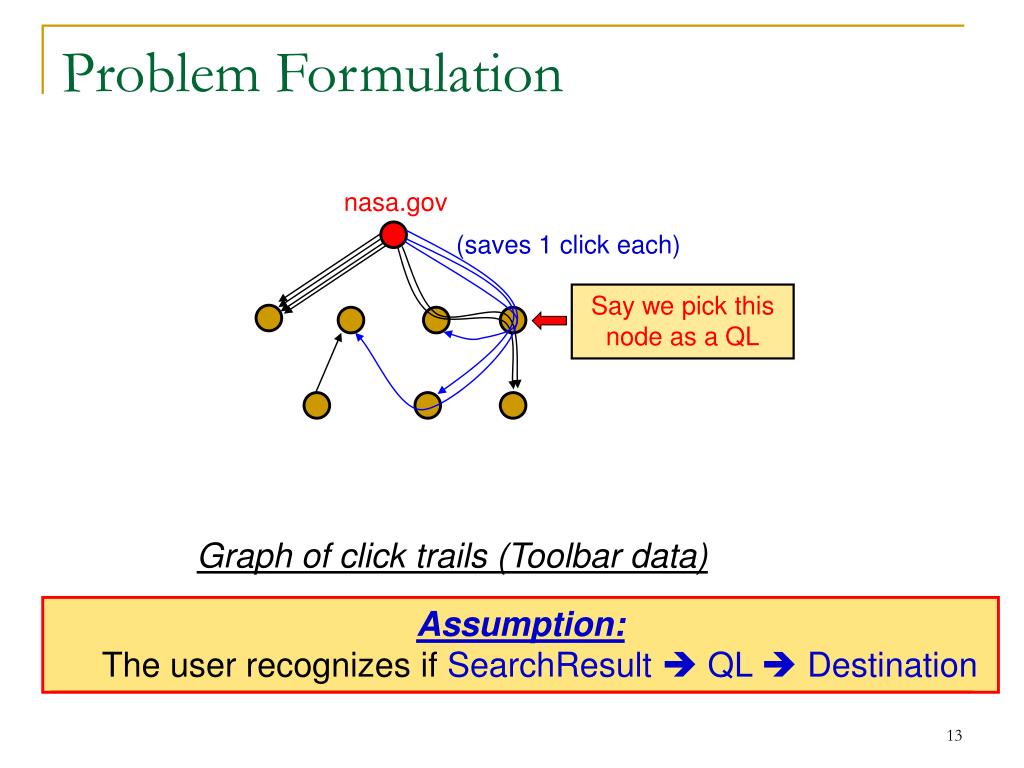 Problem Formulation

nasa.gov

(saves 1 click each)

Say we pick this node as a QL

Graph of click trails (Toolbar data)

Assumption:
The user recognizes if SearchResult ➔ QL ➔ Destination

13